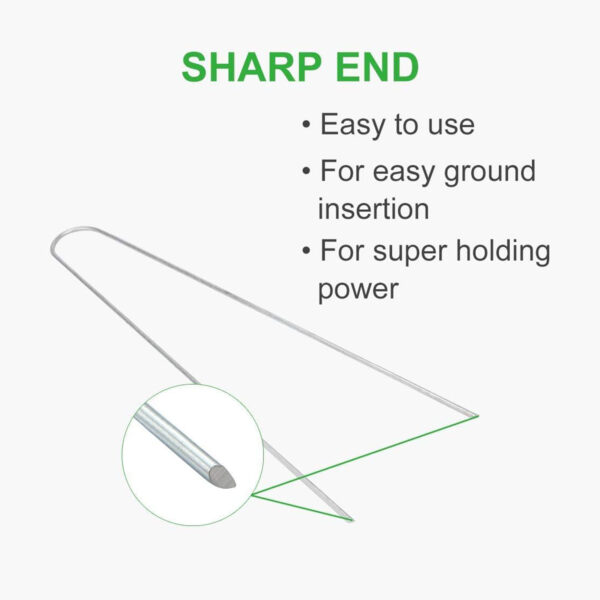 SHARP END

• Easy to use
• For easy ground insertion
• For super holding power